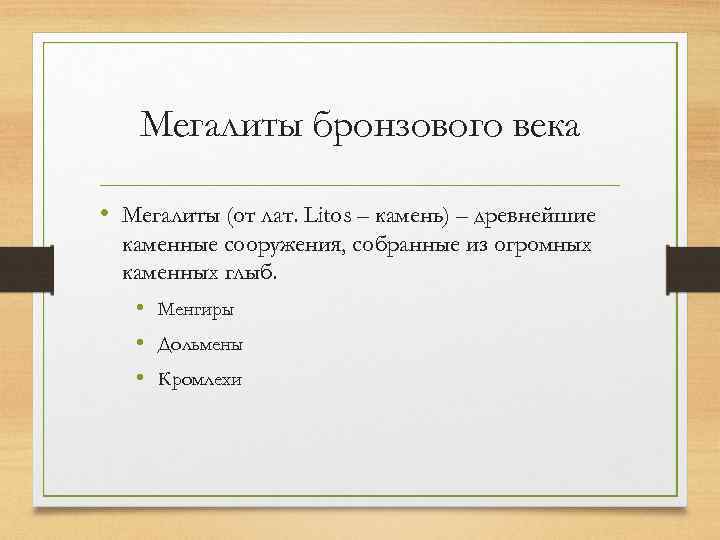 Мегалиты бронзового века

• Мегалиты (от лат. Litos – камень) – древнейшие каменные сооружения, собранные из огромных каменных глыб.

• Менгиры
• Дольмены
• Кромлехи